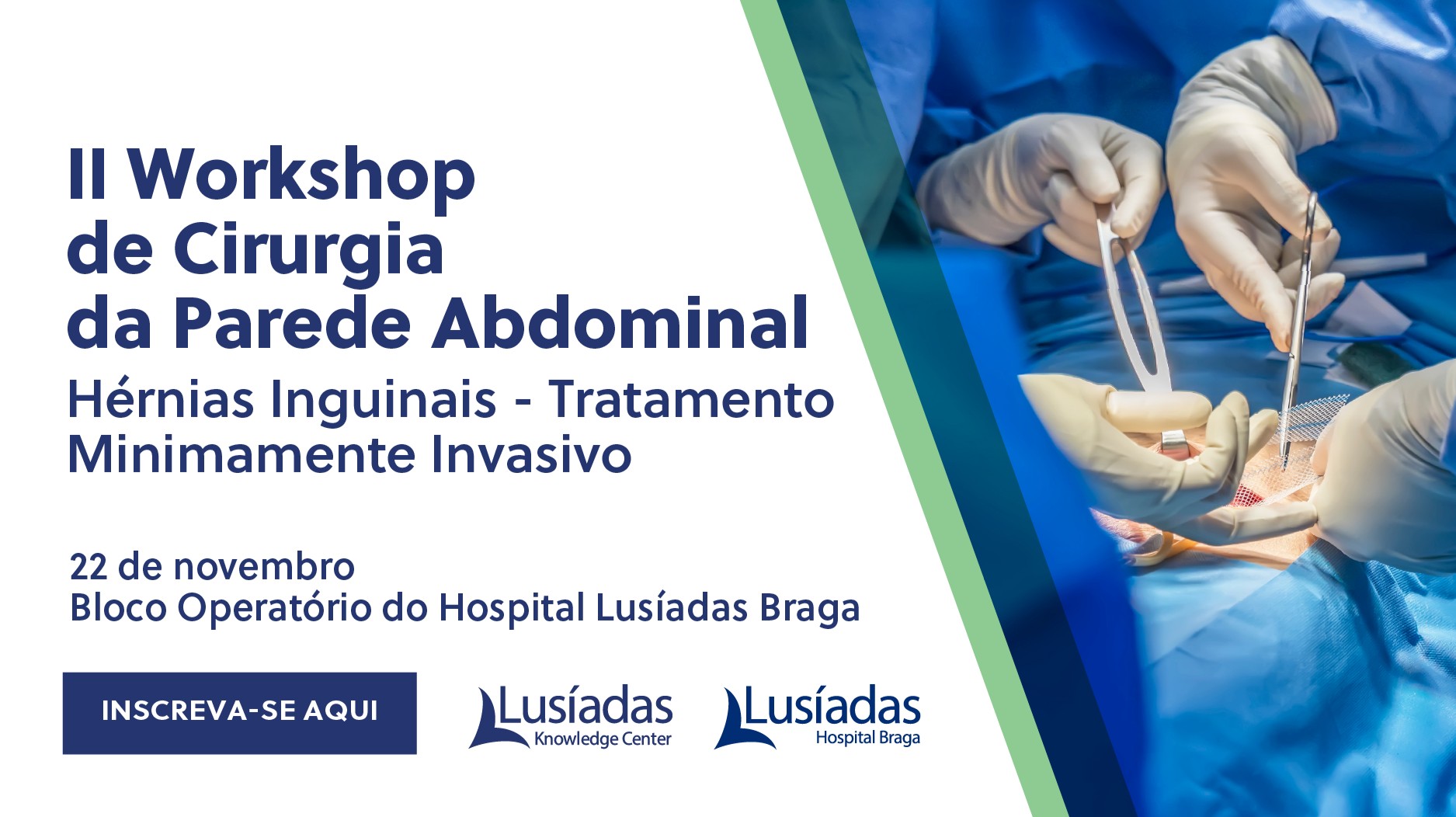 II Workshop de Cirurgia da Parede Abdominal

Hérnias Inguinais - Tratamento Minimamente Invasivo

22 de novembro
Bloco Operatório do Hospital Lusíadas Braga

INSCREVA-SE AQUI

Lusíadas
Knowledge Center

Lusíadas
Hospital Braga